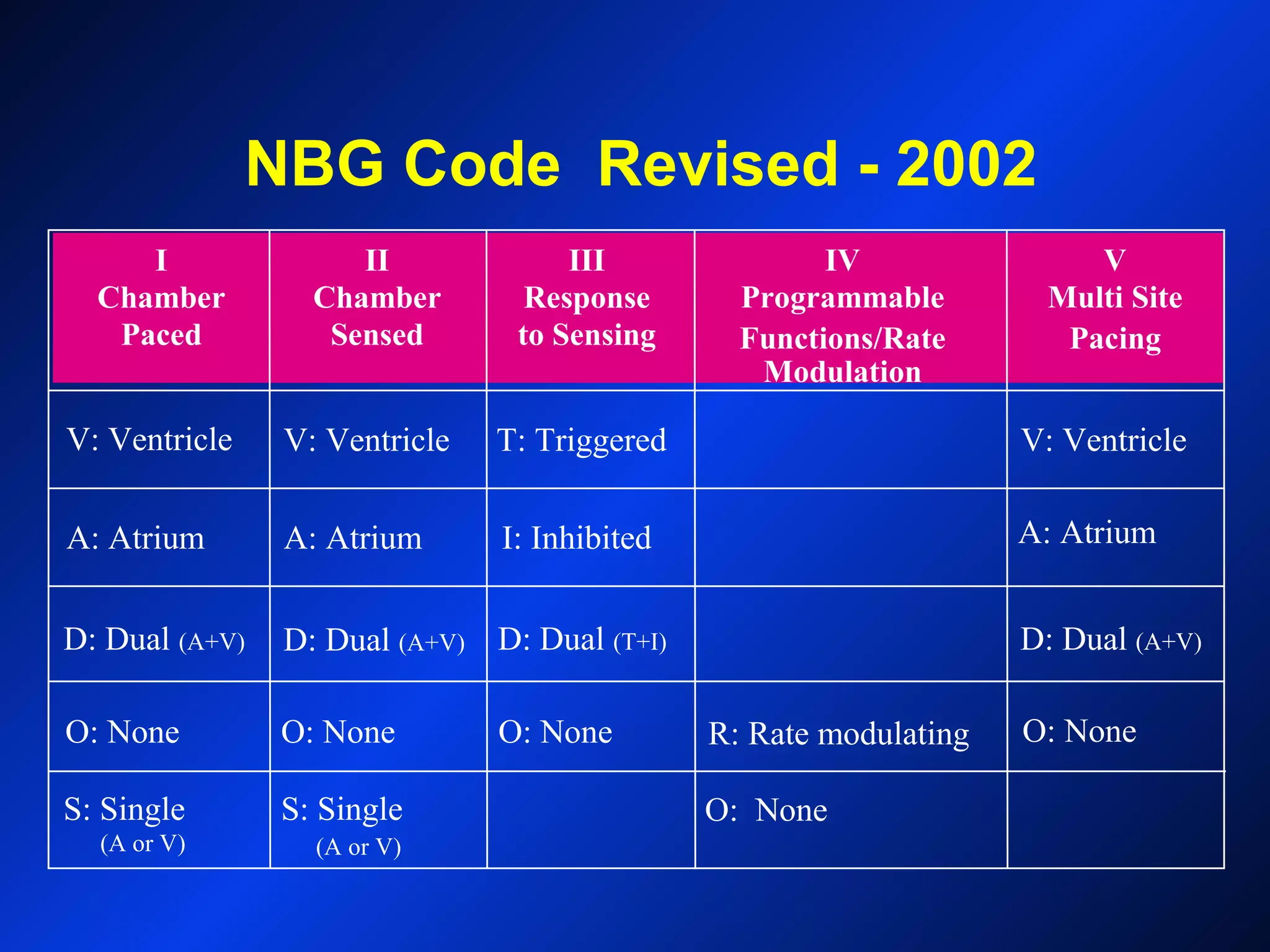 NBG Code  Revised - 2002

| I Chamber Paced | II Chamber Sensed | III Response to Sensing | IV Programmable Functions/Rate Modulation | V Multi Site Pacing |
|---|---|---|---|---|
| V: Ventricle | V: Ventricle | T: Triggered | | V: Ventricle |
| A: Atrium | A: Atrium | I: Inhibited | | A: Atrium |
| D: Dual (A+V) | D: Dual (A+V) | D: Dual (T+I) | | D: Dual (A+V) |
| O: None | O: None | O: None | R: Rate modulating | O: None |
| S: Single (A or V) | S: Single (A or V) | | O:  None | |